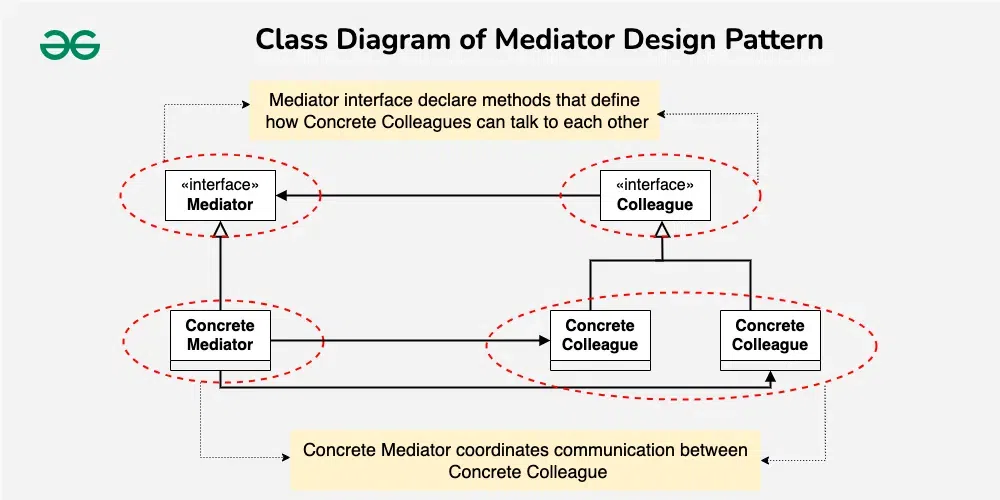 Class Diagram of Mediator Design Pattern

Mediator interface declare methods that define how Concrete Colleagues can talk to each other

«interface»
Mediator

«interface»
Colleague

Concrete Mediator

Concrete Colleague

Concrete Colleague

Concrete Mediator coordinates communication between Concrete Colleague